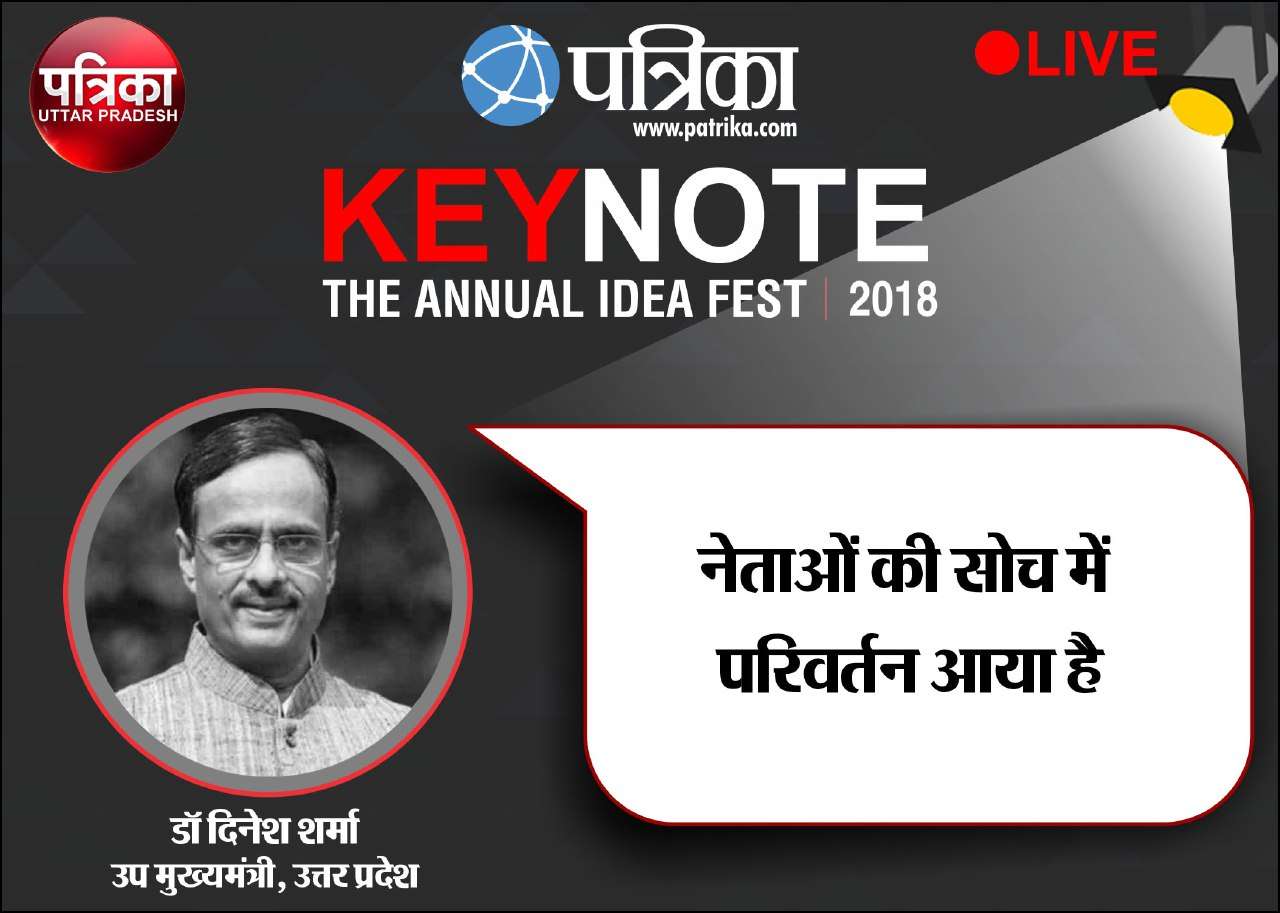 पत्रिका
UTTAR PRADESH

पत्रिका
www.patrika.com

LIVE

KEYNOTE
THE ANNUAL IDEA FEST | 2018

नेताओं की सोच में परिवर्तन आया है

डॉ दिनेश शर्मा
उप मुख्यमंत्री, उत्तर प्रदेश